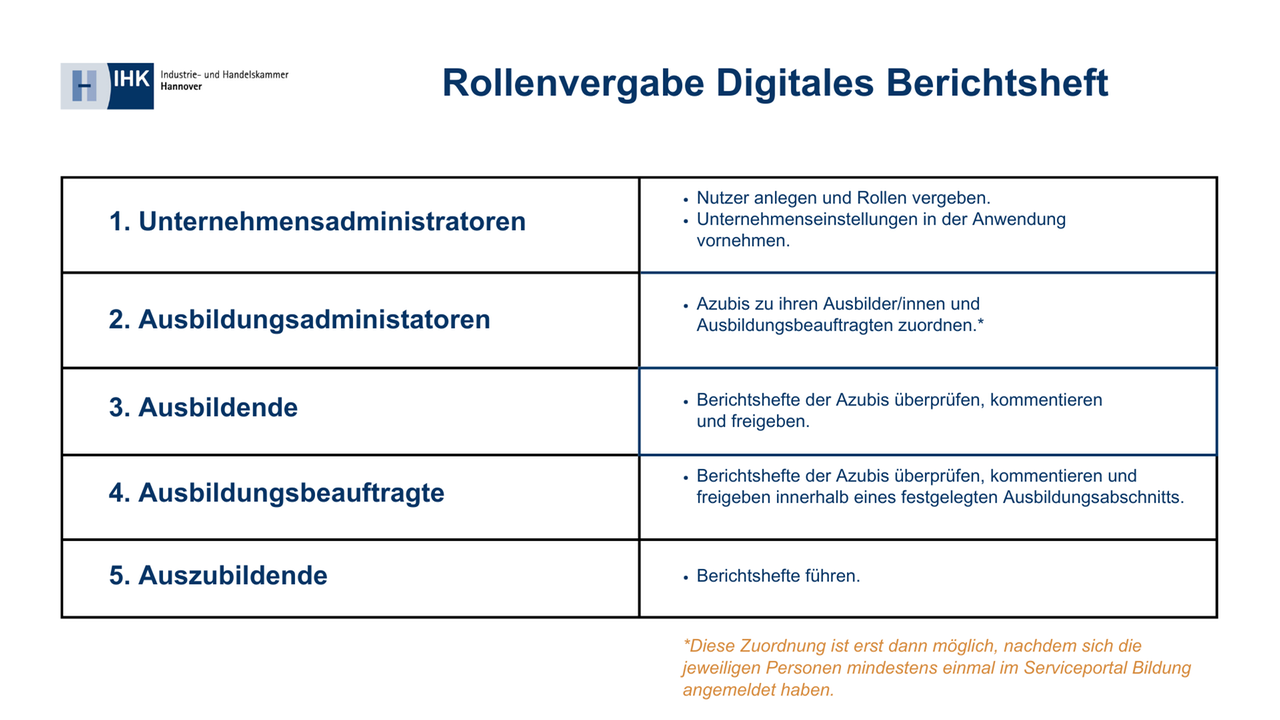 IHK Industrie- und Handelskammer Hannover

Rollenvergabe Digitales Berichtsheft

| | |
|---|---|
| 1. Unternehmensadministratoren | • Nutzer anlegen und Rollen vergeben. • Unternehmenseinstellungen in der Anwendung vornehmen. |
| 2. Ausbildungsadministatoren | • Azubis zu ihren Ausbilder/innen und Ausbildungsbeauftragten zuordnen.* |
| 3. Ausbildende | • Berichtshefte der Azubis überprüfen, kommentieren und freigeben. |
| 4. Ausbildungsbeauftragte | • Berichtshefte der Azubis überprüfen, kommentieren und freigeben innerhalb eines festgelegten Ausbildungsabschnitts. |
| 5. Auszubildende | • Berichtshefte führen. |

*Diese Zuordnung ist erst dann möglich, nachdem sich die jeweiligen Personen mindestens einmal im Serviceportal Bildung angemeldet haben.